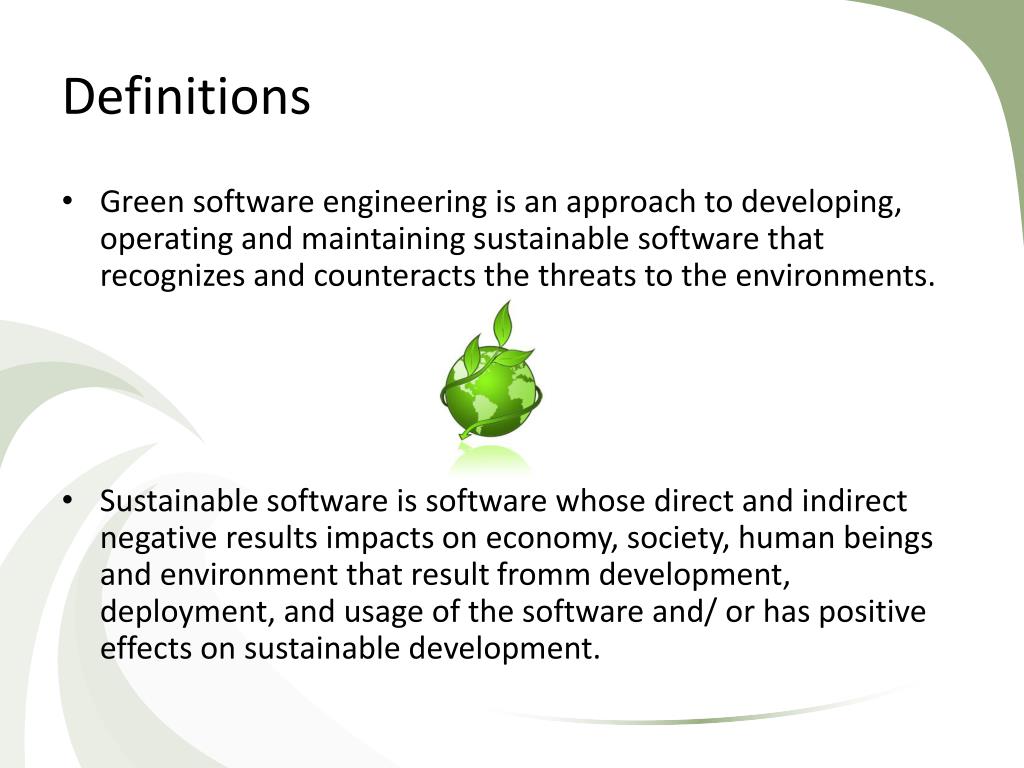 Definitions

• Green software engineering is an approach to developing, operating and maintaining sustainable software that recognizes and counteracts the threats to the environments.

• Sustainable software is software whose direct and indirect negative results impacts on economy, society, human beings and environment that result fromm development, deployment, and usage of the software and/ or has positive effects on sustainable development.